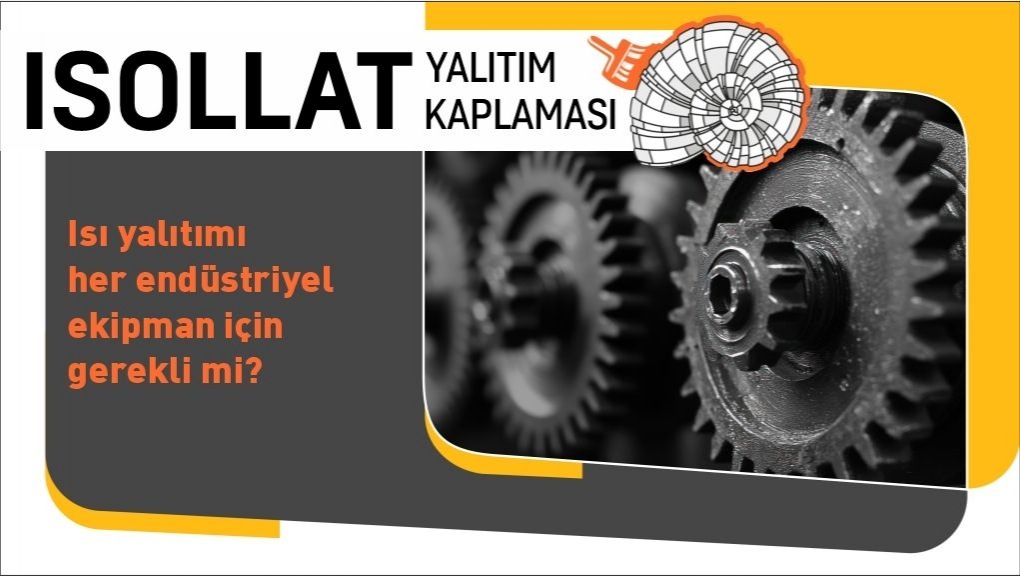 ISOLLAT YALITIM KAPLAMASI

Isı yalıtımı her endüstriyel ekipman için gerekli mi?